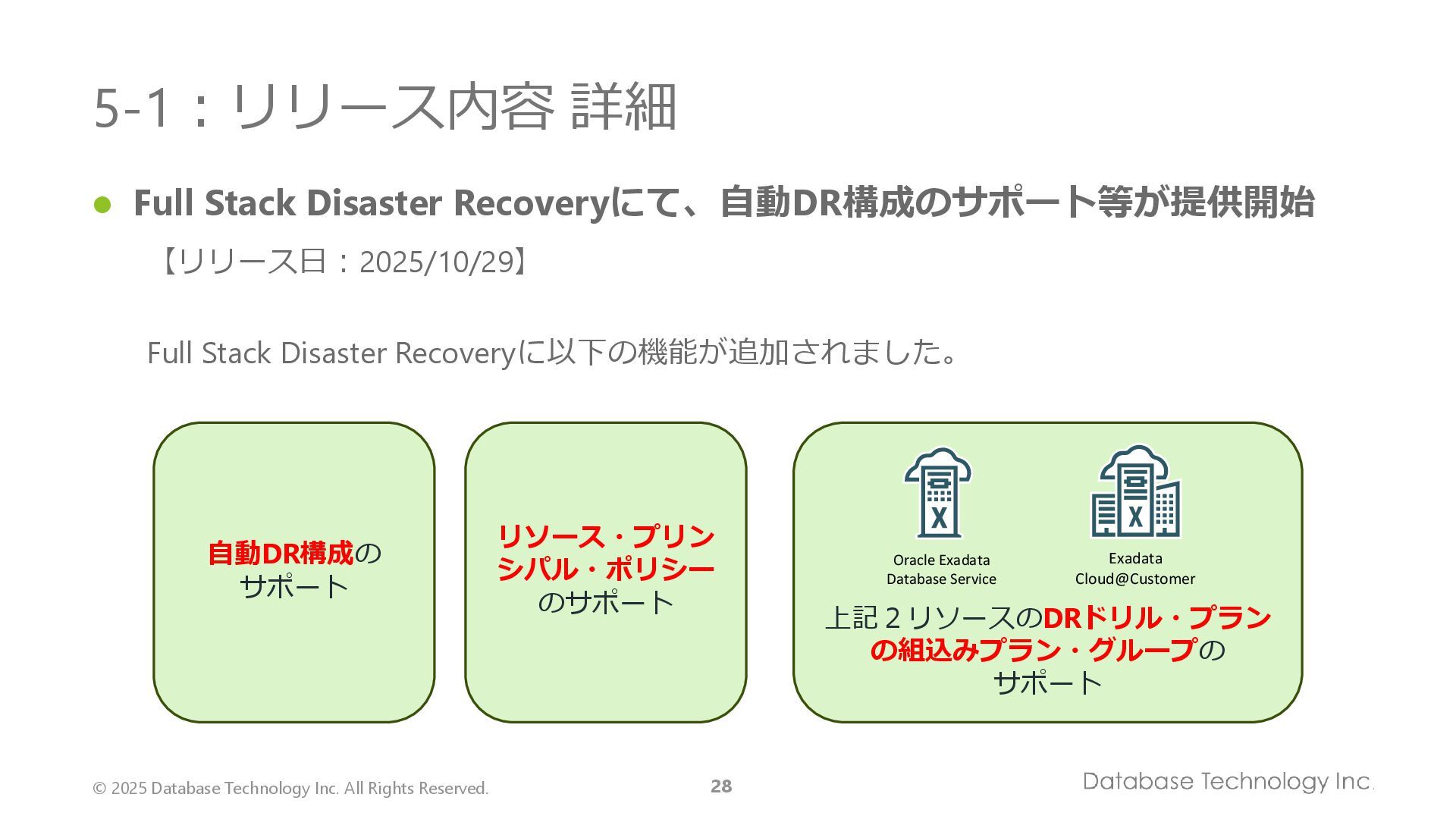 5-1：リリース内容 詳細

● Full Stack Disaster Recoveryにて、自動DR構成のサポート等が提供開始

【リリース日：2025/10/29】

Full Stack Disaster Recoveryに以下の機能が追加されました。

自動DR構成のサポート

リソース・プリンシパル・ポリシーのサポート

Oracle Exadata Database Service

Exadata Cloud@Customer

上記２リソースのDRドリル・プランの組込みプラン・グループのサポート

© 2025 Database Technology Inc. All Rights Reserved.

28

Database Technology Inc.